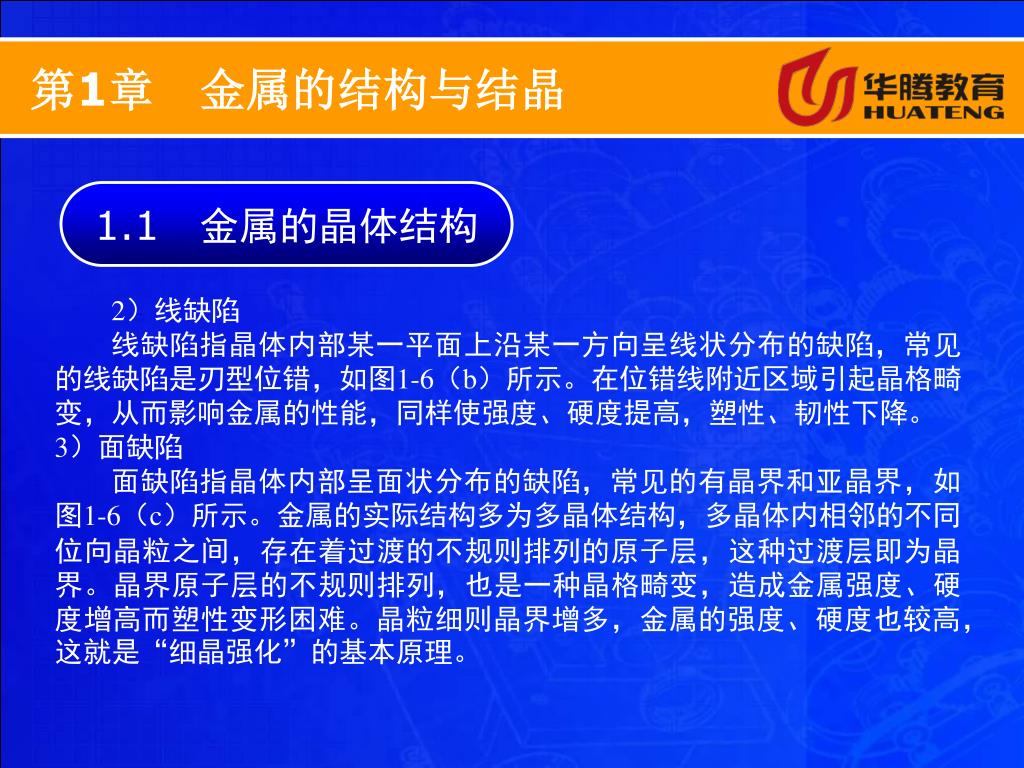 第1章　金属的结构与结晶

华腾教育
HUATENG

1.1　金属的晶体结构

2）线缺陷

线缺陷指晶体内部某一平面上沿某一方向呈线状分布的缺陷，常见的线缺陷是刃型位错，如图1-6（b）所示。在位错线附近区域引起晶格畸变，从而影响金属的性能，同样使强度、硬度提高，塑性、韧性下降。

3）面缺陷

面缺陷指晶体内部呈面状分布的缺陷，常见的有晶界和亚晶界，如图1-6（c）所示。金属的实际结构多为多晶体结构，多晶体内相邻的不同位向晶粒之间，存在着过渡的不规则排列的原子层，这种过渡层即为晶界。晶界原子层的不规则排列，也是一种晶格畸变，造成金属强度、硬度增高而塑性变形困难。晶粒细则晶界增多，金属的强度、硬度也较高，这就是“细晶强化”的基本原理。